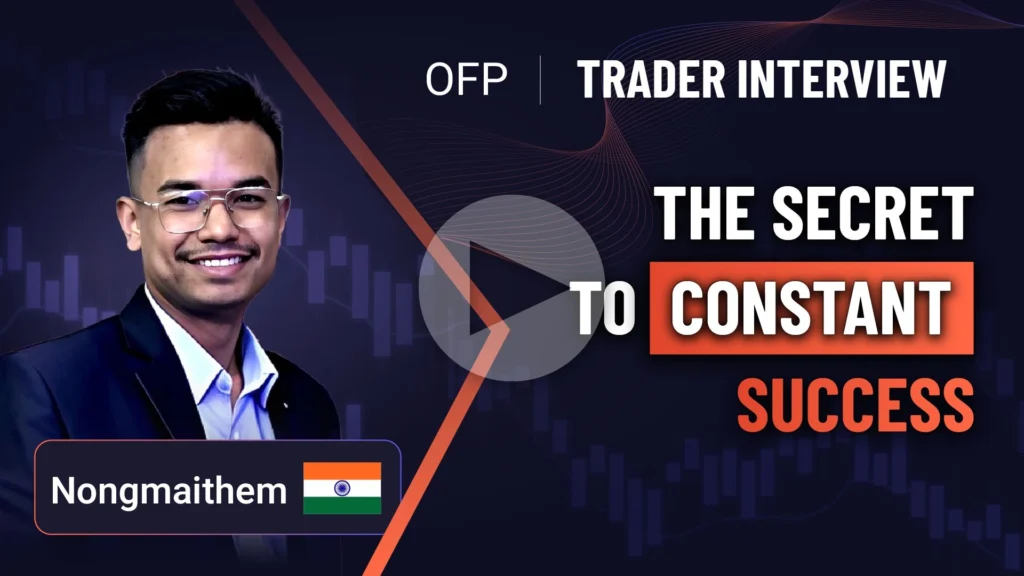 OFP | TRADER INTERVIEW

THE SECRET TO CONSTANT SUCCESS

Nongmaithem